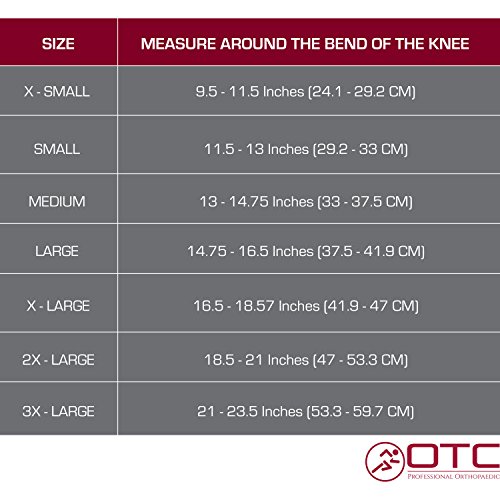 | SIZE | MEASURE AROUND THE BEND OF THE KNEE |
|---|---|
| X - SMALL | 9.5 - 11.5 Inches (24.1 - 29.2 CM) |
| SMALL | 11.5 - 13 Inches (29.2 - 33 CM) |
| MEDIUM | 13 - 14.75 Inches (33 - 37.5 CM) |
| LARGE | 14.75 - 16.5 Inches (37.5 - 41.9 CM) |
| X - LARGE | 16.5 - 18.57 Inches (41.9 - 47 CM) |
| 2X - LARGE | 18.5 - 21 Inches (47 - 53.3 CM) |
| 3X - LARGE | 21 - 23.5 Inches (53.3 - 59.7 CM) |

OTC
PROFESSIONAL ORTHOPAEDIC